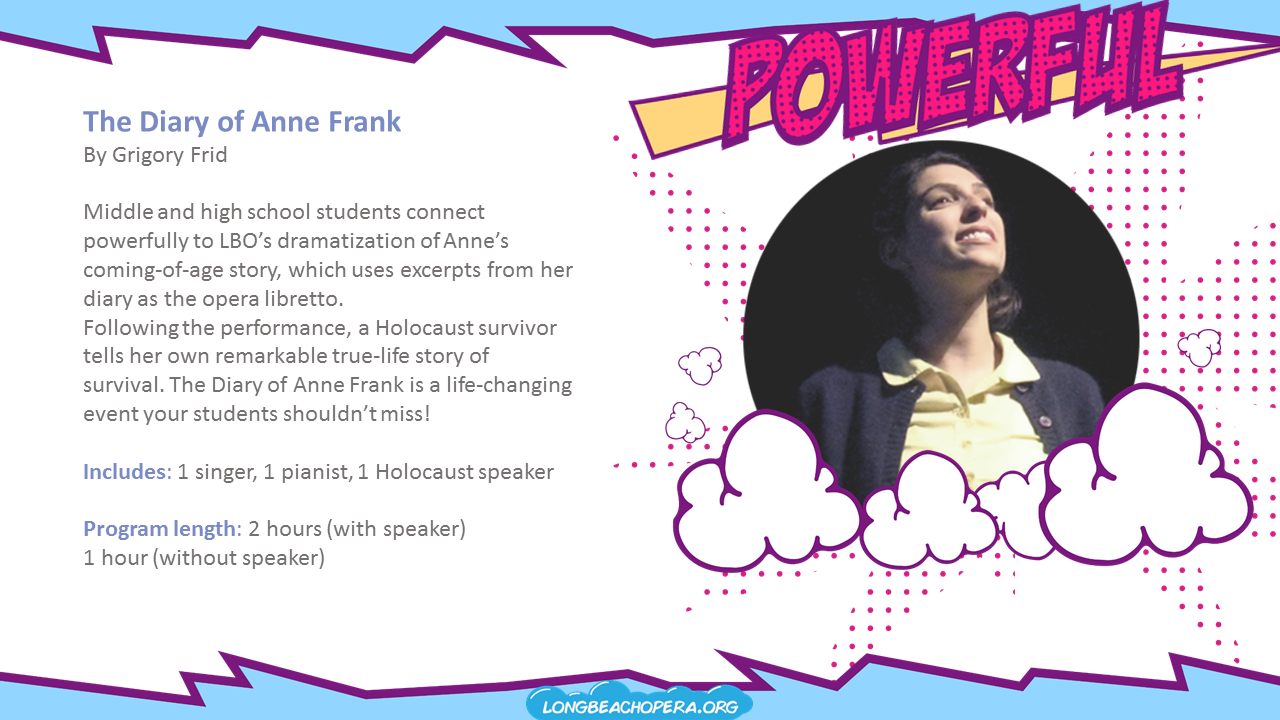 POWERFUL

The Diary of Anne Frank
By Grigory Frid

Middle and high school students connect powerfully to LBO's dramatization of Anne's coming-of-age story, which uses excerpts from her diary as the opera libretto.
Following the performance, a Holocaust survivor tells her own remarkable true-life story of survival. The Diary of Anne Frank is a life-changing event your students shouldn't miss!

Includes: 1 singer, 1 pianist, 1 Holocaust speaker

Program length: 2 hours (with speaker)
1 hour (without speaker)

LONGBEACHOPERA.ORG